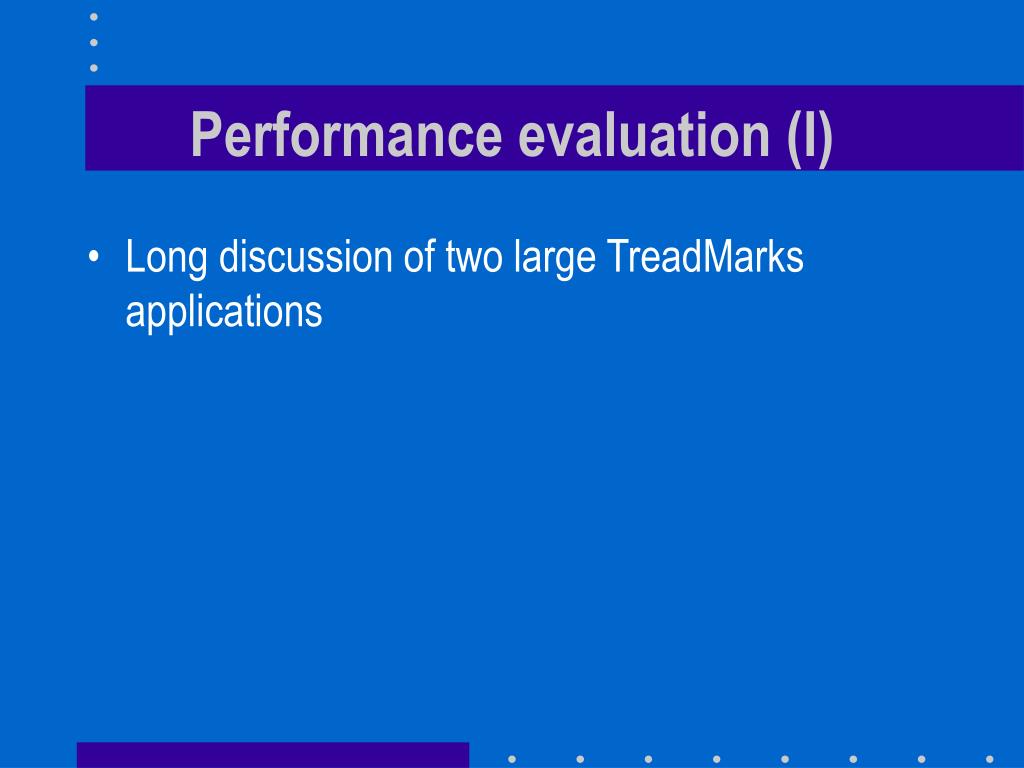 Performance evaluation (I)

• Long discussion of two large TreadMarks applications